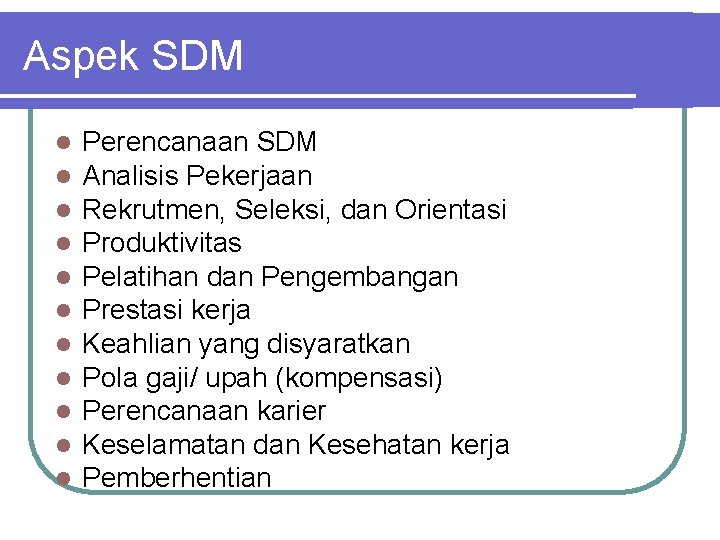 Aspek SDM

- Perencanaan SDM
- Analisis Pekerjaan
- Rekrutmen, Seleksi, dan Orientasi
- Produktivitas
- Pelatihan dan Pengembangan
- Prestasi kerja
- Keahlian yang disyaratkan
- Pola gaji/ upah (kompensasi)
- Perencanaan karier
- Keselamatan dan Kesehatan kerja
- Pemberhentian